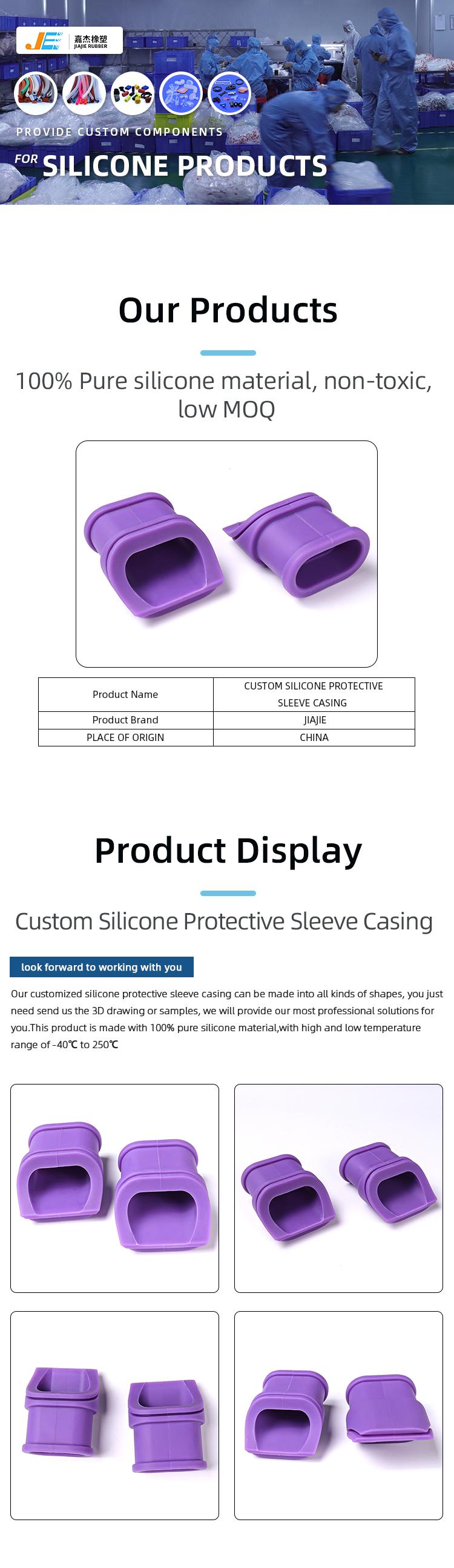 JE 嘉杰橡塑 JIAJIE RUBBER

PROVIDE CUSTOM COMPONENTS

FOR SILICONE PRODUCTS

Our Products

100% Pure silicone material, non-toxic, low MOQ

| Product Name | CUSTOM SILICONE PROTECTIVE SLEEVE CASING |
|---|---|
| Product Brand | JIAJIE |
| PLACE OF ORIGIN | CHINA |

Product Display

Custom Silicone Protective Sleeve Casing

look forward to working with you

Our customized silicone protective sleeve casing can be made into all kinds of shapes, you just need send us the 3D drawing or samples, we will provide our most professional solutions for you.This product is made with 100% pure silicone material,with high and low temperature range of -40℃ to 250℃